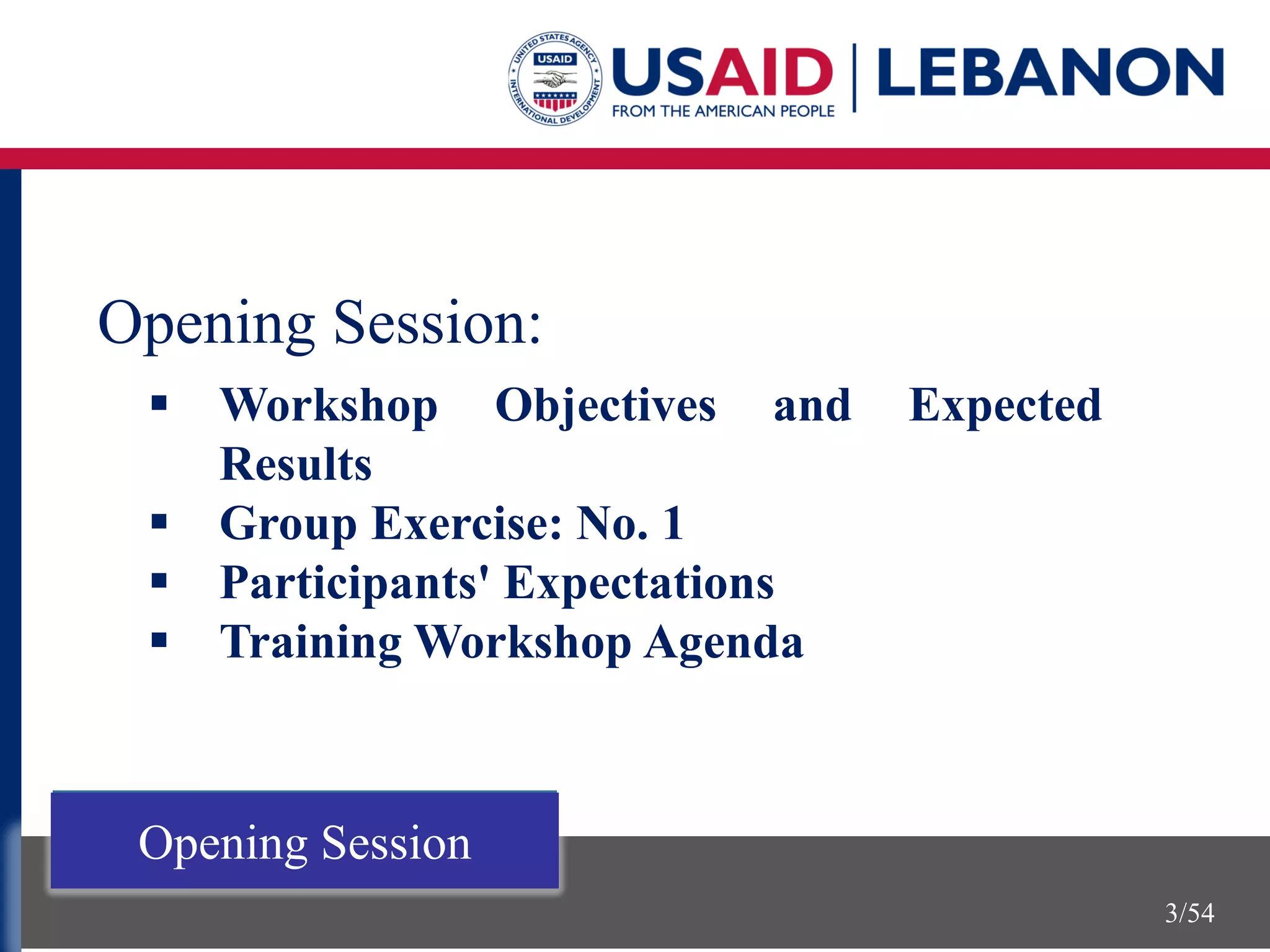 UNITED STATES AGENCY INTERNATIONAL DEVELOPMENT USAID

USAID | LEBANON
FROM THE AMERICAN PEOPLE

Opening Session:

▪ Workshop Objectives and Expected Results
▪ Group Exercise: No. 1
▪ Participants' Expectations
▪ Training Workshop Agenda

Opening Session

3/54